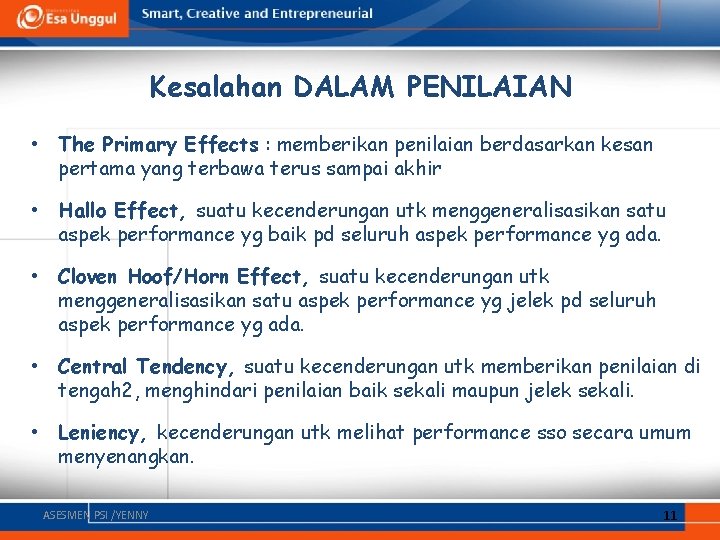 Esa Unggul

Smart, Creative and Entrepreneurial

Kesalahan DALAM PENILAIAN

• The Primary Effects : memberikan penilaian berdasarkan kesan pertama yang terbawa terus sampai akhir

• Hallo Effect, suatu kecenderungan utk menggeneralisasikan satu aspek performance yg baik pd seluruh aspek performance yg ada.

• Cloven Hoof/Horn Effect, suatu kecenderungan utk menggeneralisasikan satu aspek performance yg jelek pd seluruh aspek performance yg ada.

• Central Tendency, suatu kecenderungan utk memberikan penilaian di tengah2, menghindari penilaian baik sekali maupun jelek sekali.

• Leniency, kecenderungan utk melihat performance sso secara umum menyenangkan.

ASESMEN PSI /YENNY

11